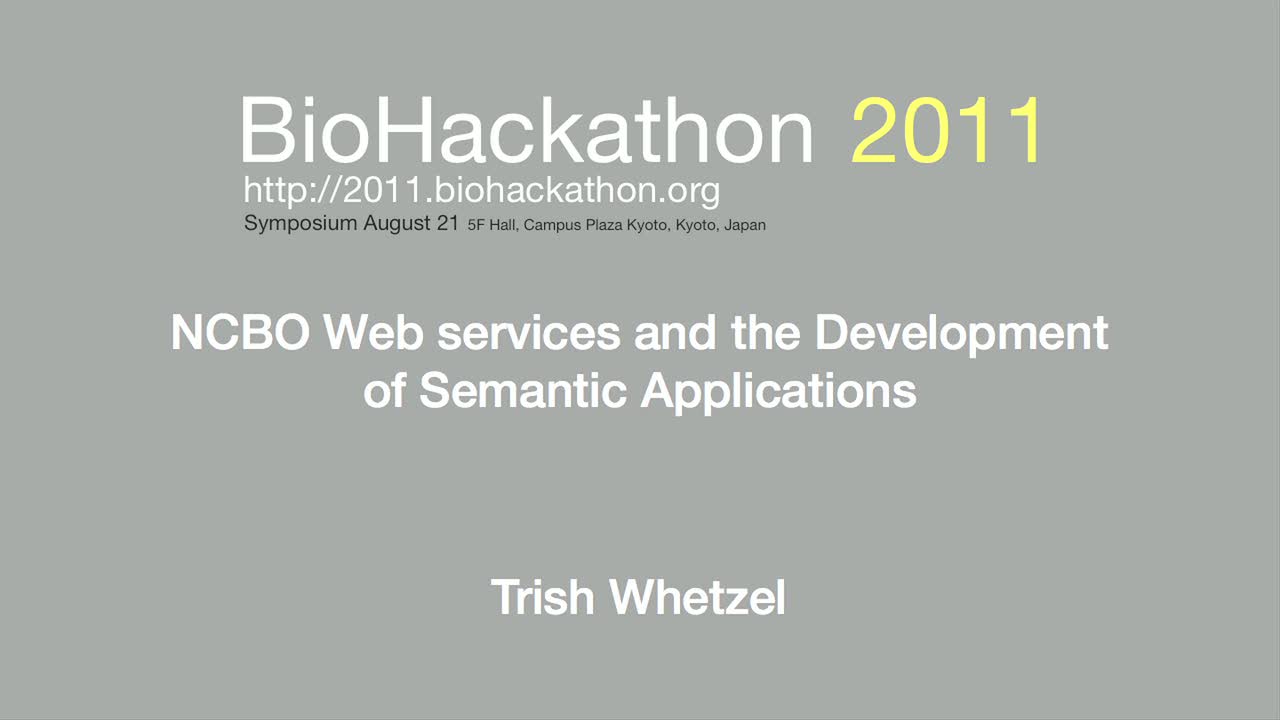 BioHackathon 2011
http://2011.biohackathon.org
Symposium August 21 5F Hall, Campus Plaza Kyoto, Kyoto, Japan

NCBO Web services and the Development of Semantic Applications

Trish Whetzel